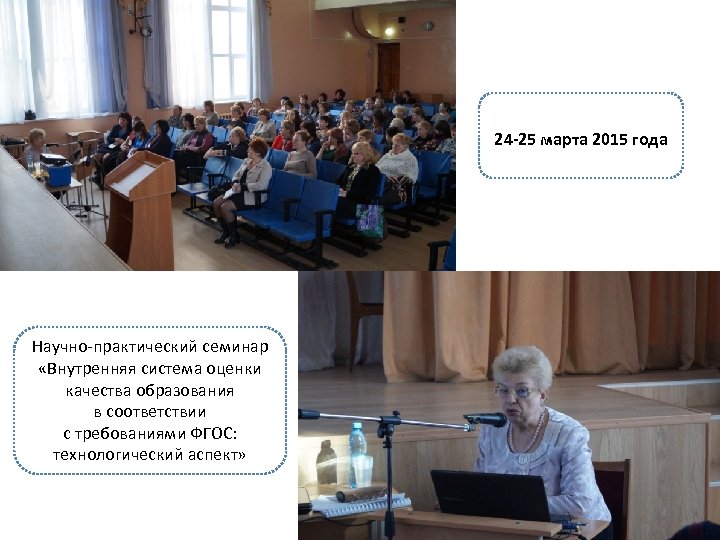 24-25 марта 2015 года

Научно-практический семинар «Внутренняя система оценки качества образования в соответствии с требованиями ФГОС: технологический аспект»